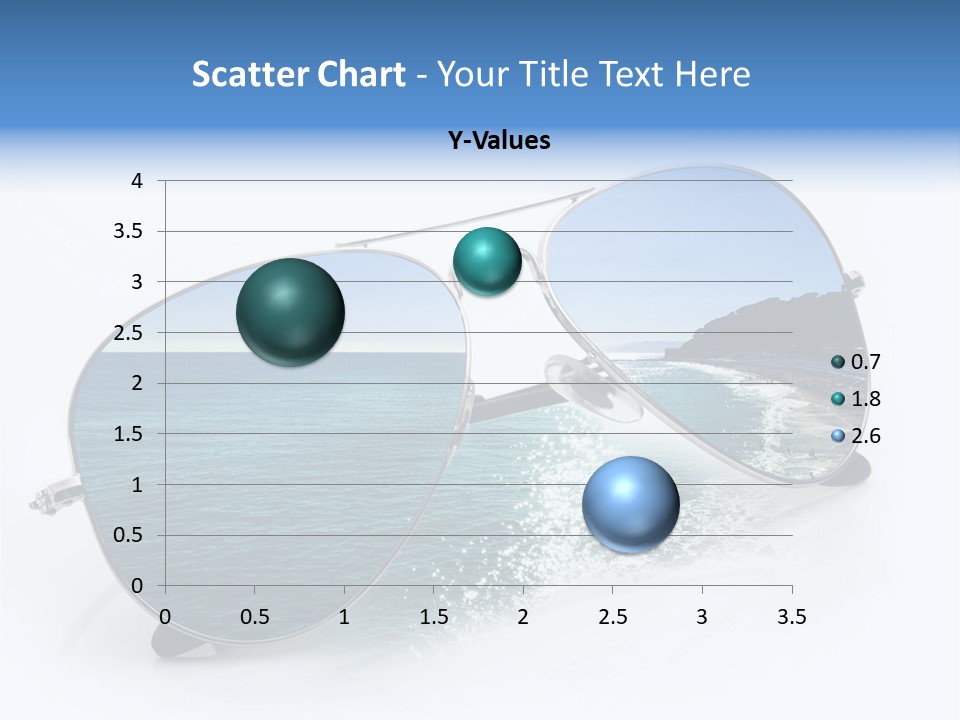 Scatter Chart - Your Title Text Here

Y-Values

4
3.5
3
2.5
2
1.5
1
0.5
0

0 0.5 1 1.5 2 2.5 3 3.5

0.7
1.8
2.6